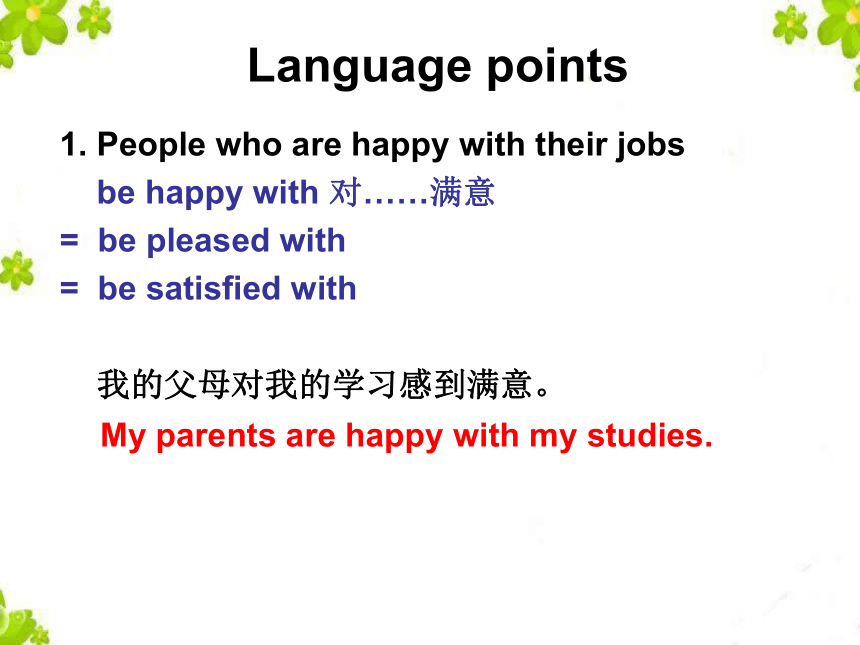 Language points

1. People who are happy with their jobs

be happy with 对……满意

= be pleased with

= be satisfied with

我的父母对我的学习感到满意。

My parents are happy with my studies.